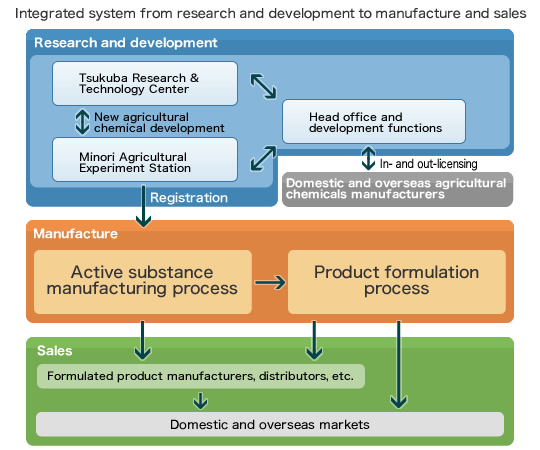 Integrated system from research and development to manufacture and sales

Research and development

Tsukuba Research & Technology Center

New agricultural chemical development

Minori Agricultural Experiment Station

Head office and development functions

In- and out-licensing

Domestic and overseas agricultural chemicals manufacturers

Registration

Manufacture

Active substance manufacturing process

Product formulation process

Sales

Formulated product manufacturers, distributors, etc.

Domestic and overseas markets